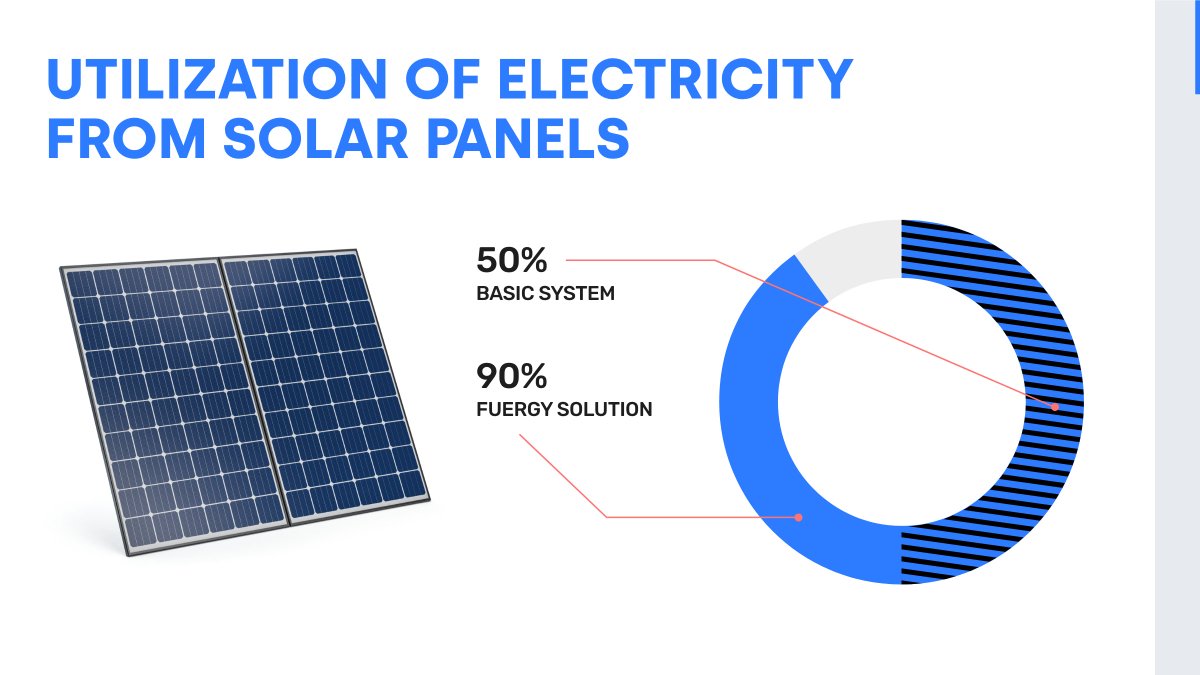 UTILIZATION OF ELECTRICITY FROM SOLAR PANELS

50%
BASIC SYSTEM

90%
FUERGY SOLUTION